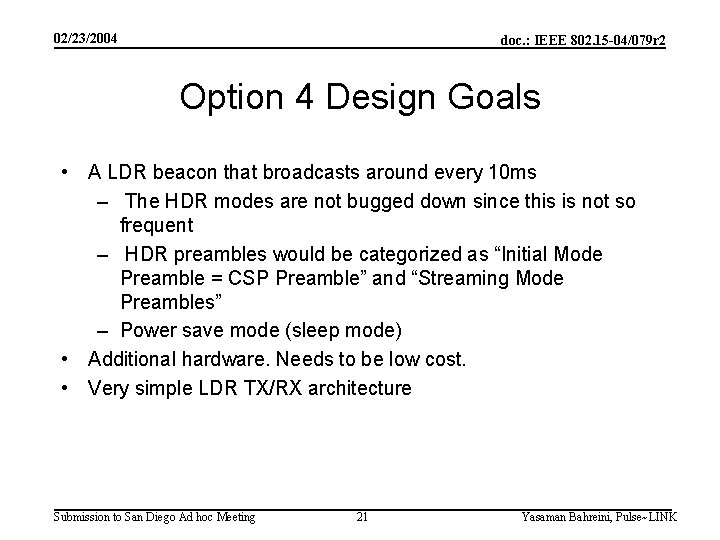 02/23/2004

doc.: IEEE 802.15-04/079r2

Option 4 Design Goals

• A LDR beacon that broadcasts around every 10ms
  – The HDR modes are not bugged down since this is not so frequent
  – HDR preambles would be categorized as “Initial Mode Preamble = CSP Preamble” and “Streaming Mode Preambles”
  – Power save mode (sleep mode)
• Additional hardware. Needs to be low cost.
• Very simple LDR TX/RX architecture

Submission to San Diego Ad hoc Meeting

21

Yasaman Bahreini, Pulse~LINK